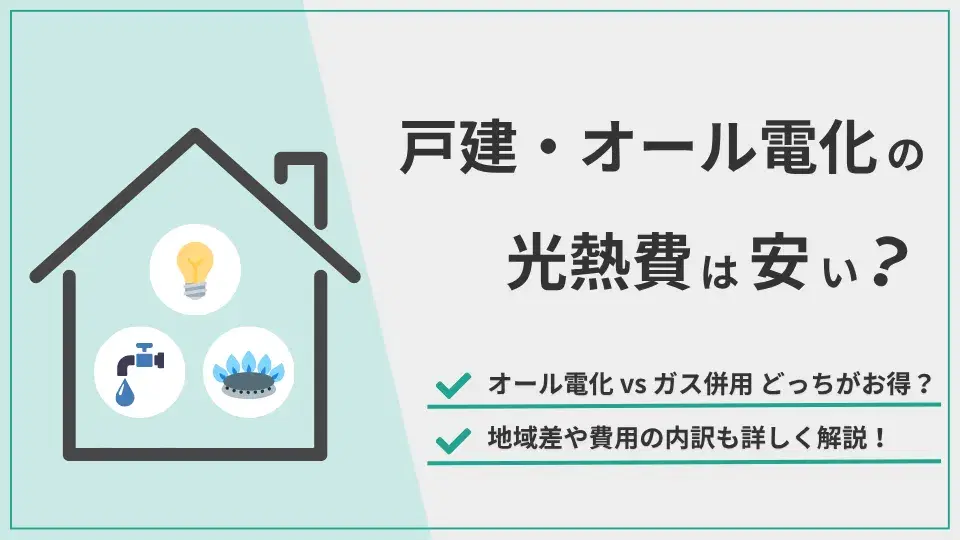 戸建・オール電化の

光熱費は安い？

オール電化 vs ガス併用 どっちがお得？

地域差や費用の内訳も詳しく解説！